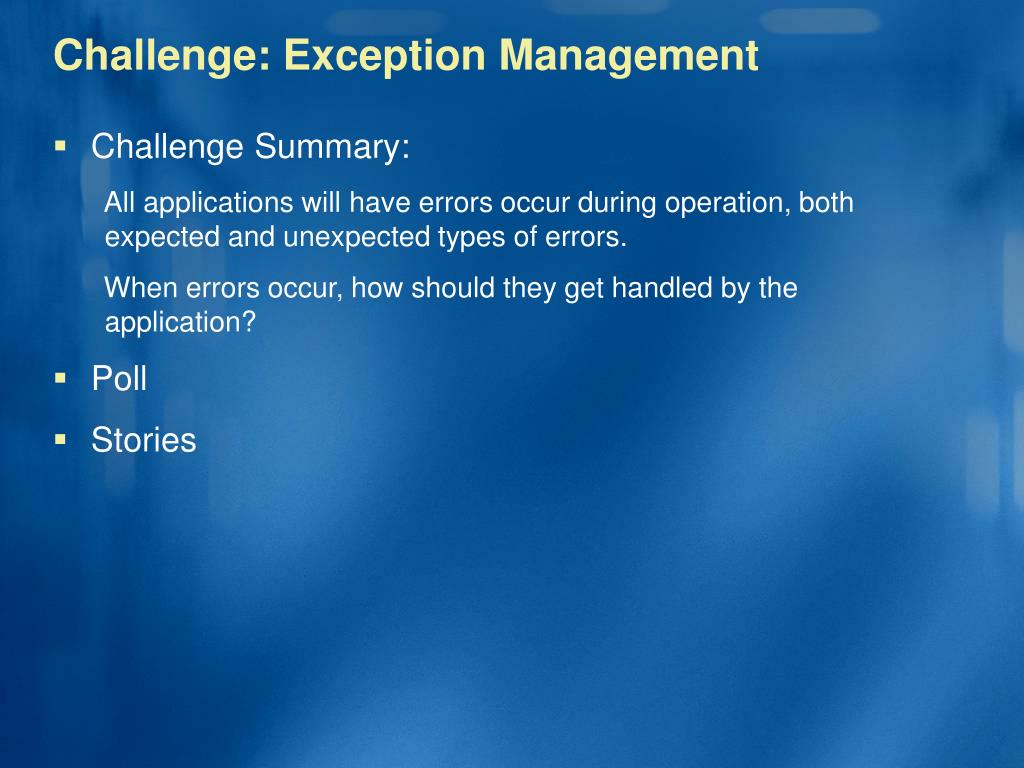 Challenge: Exception Management

▪ Challenge Summary:

All applications will have errors occur during operation, both expected and unexpected types of errors.

When errors occur, how should they get handled by the application?

▪ Poll

▪ Stories